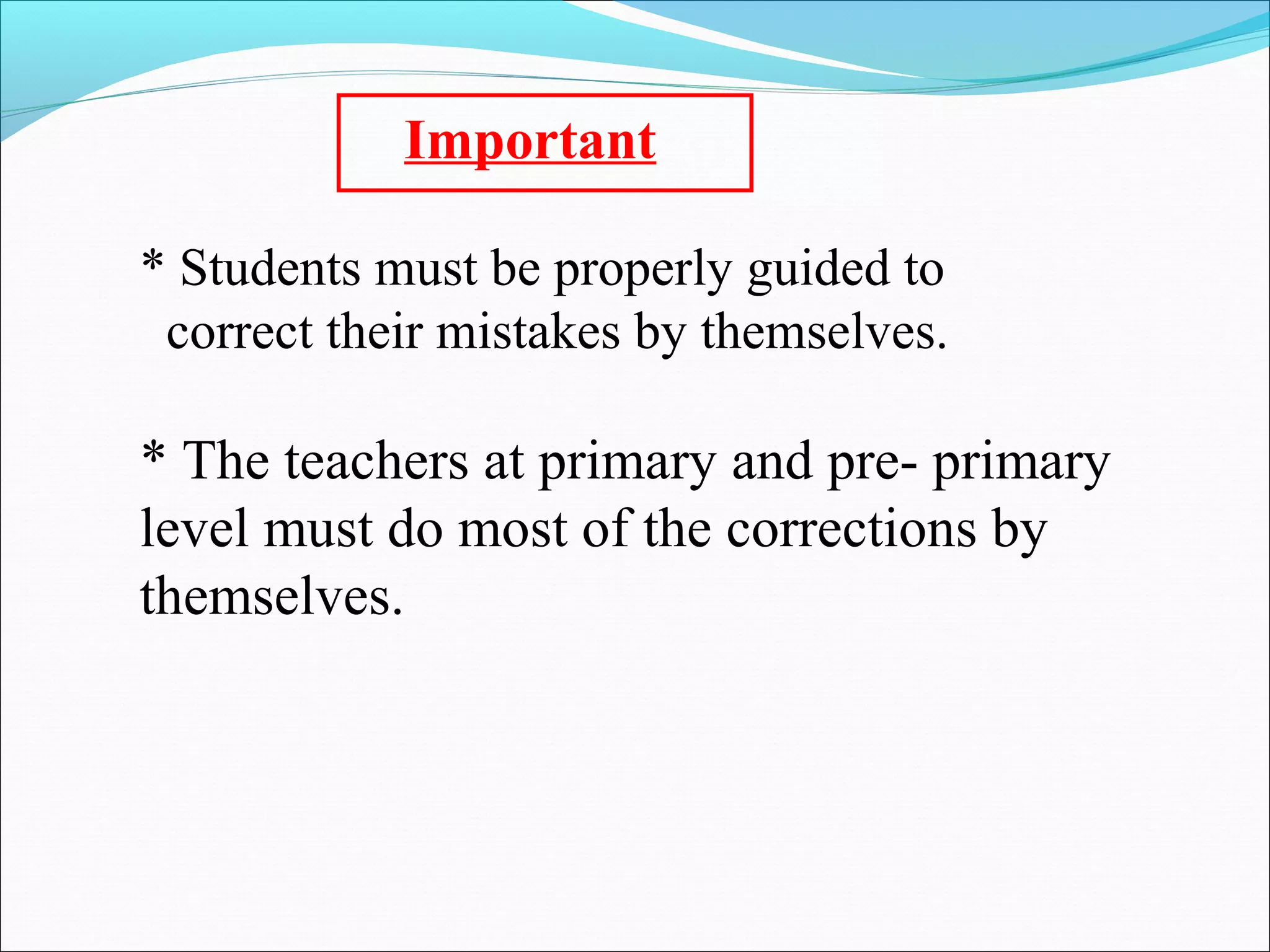 Important

* Students must be properly guided to correct their mistakes by themselves.

* The teachers at primary and pre- primary level must do most of the corrections by themselves.